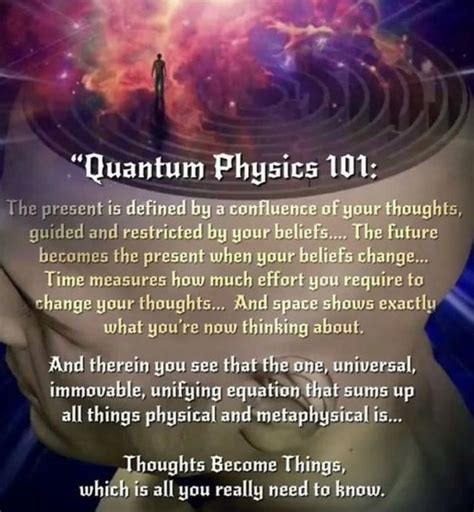 "Quantum Physics 101:

The present is defined by a confluence of your thoughts, guided and restricted by your beliefs.... The future becomes the present when your beliefs change... Time measures how much effort you require to change your thoughts... And space shows exactly what you're now thinking about.

And therein you see that the one, universal, immovable, unifying equation that sums up all things physical and metaphysical is...

Thoughts Become Things, which is all you really need to know.